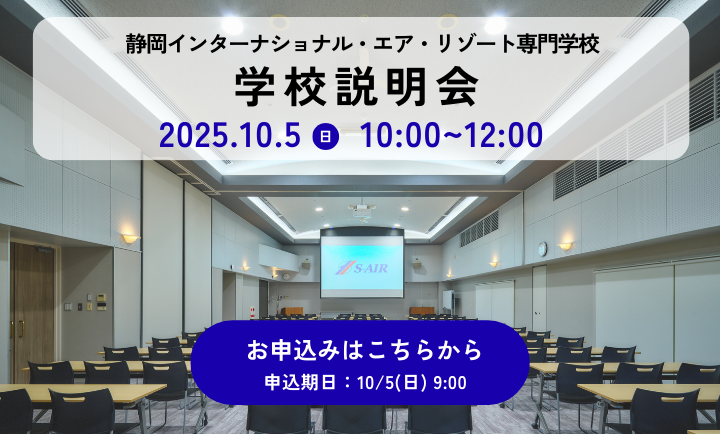 静岡インターナショナル・エア・リゾート専門学校

学校説明会

2025.10.5 日 10:00~12:00

S-AIR

お申込みはこちらから

申込期日：10/5(日) 9:00